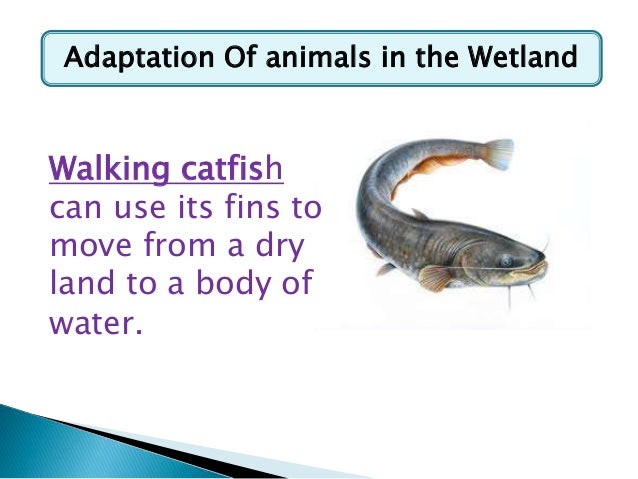 Adaptation Of animals in the Wetland

Walking catfish can use its fins to move from a dry land to a body of water.